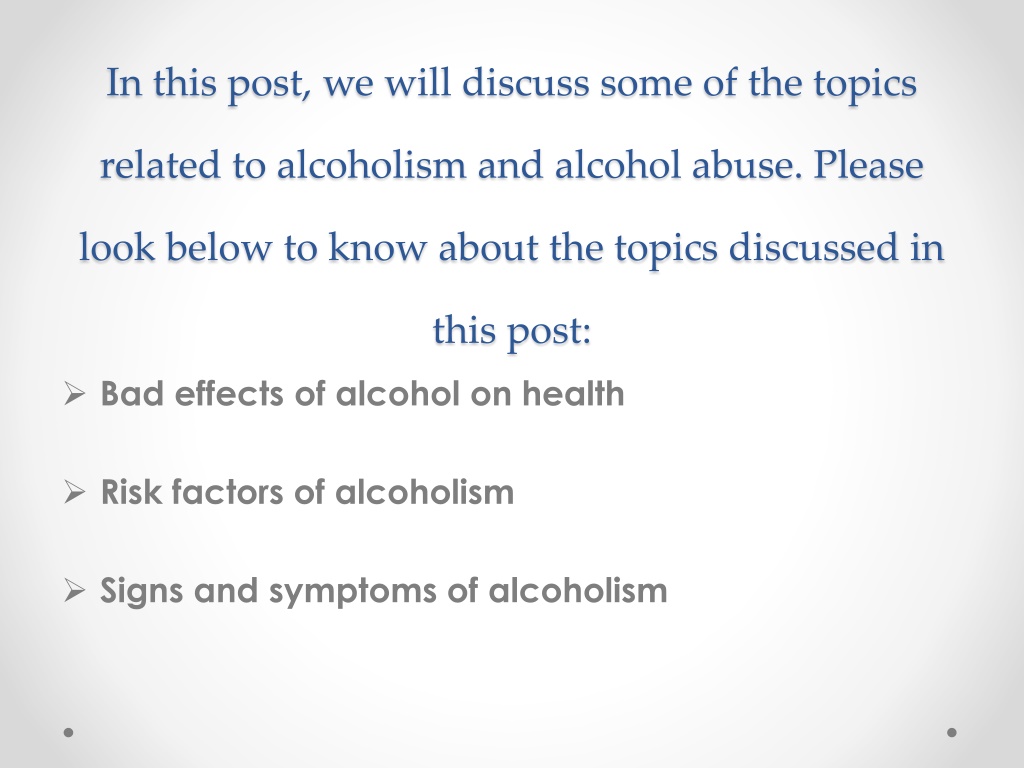 In this post, we will discuss some of the topics related to alcoholism and alcohol abuse. Please look below to know about the topics discussed in this post:

➢ Bad effects of alcohol on health

➢ Risk factors of alcoholism

➢ Signs and symptoms of alcoholism